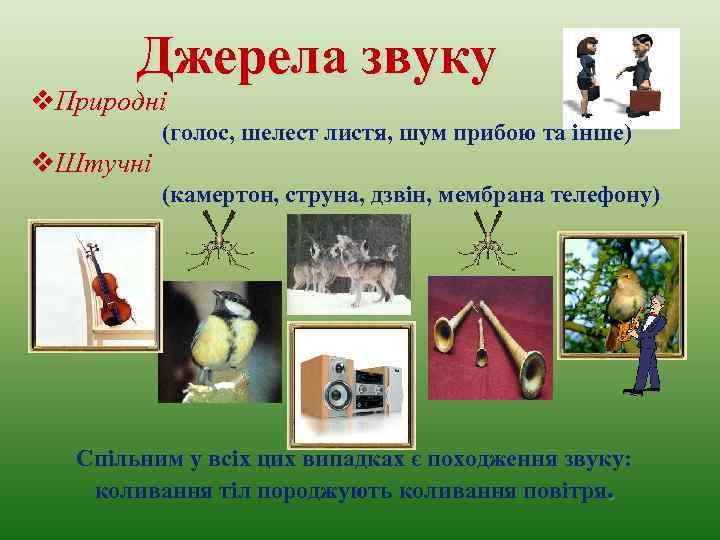 Джерела звуку

❖Природні

(голос, шелест листя, шум прибою та інше)

❖Штучні

(камертон, струна, дзвін, мембрана телефону)

Спільним у всіх цих випадках є походження звуку: коливання тіл породжують коливання повітря.